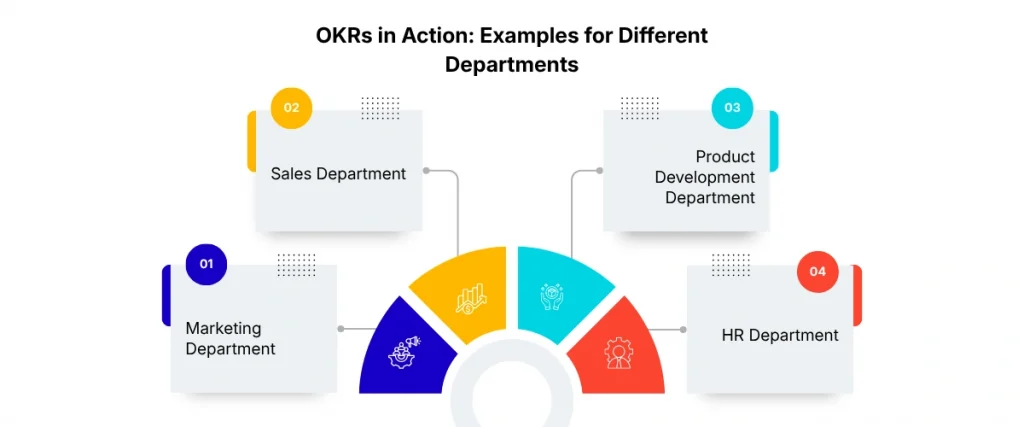 OKRs in Action: Examples for Different Departments

01
Marketing Department

02
Sales Department

03
Product Development Department

04
HR Department